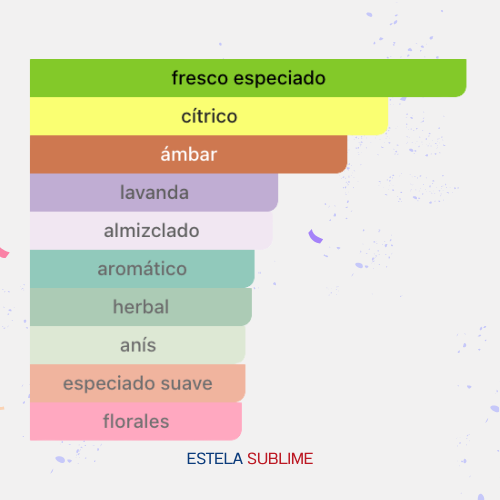 fresco especiado
cítrico
ámbar
lavanda
almizclado
aromático
herbal
anís
especiado suave
florales

ESTELA SUBLIME